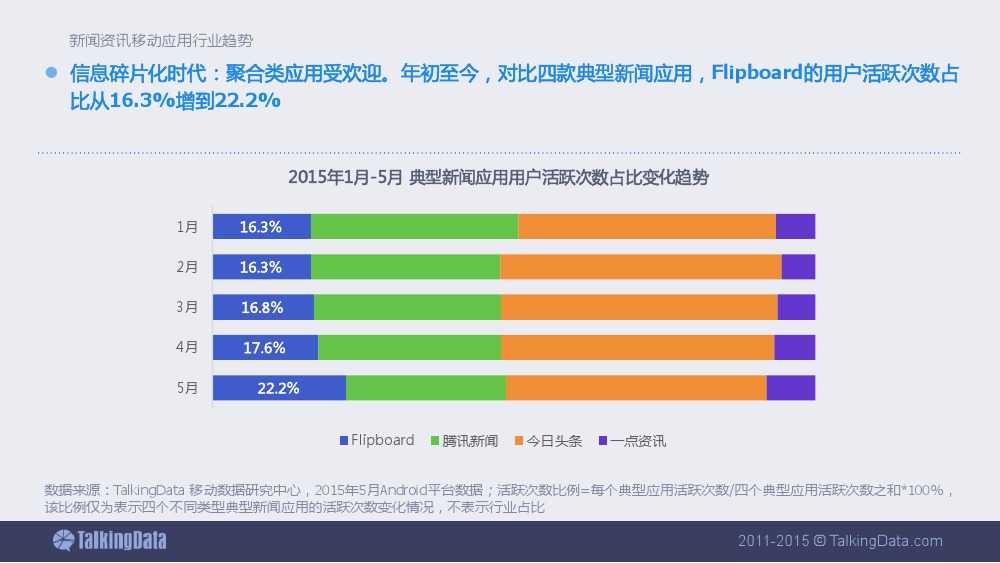 新闻资讯移动应用行业趋势

信息碎片化时代：聚合类应用受欢迎。年初至今，对比四款典型新闻应用，Flipboard的用户活跃次数占比从16.3%增到22.2%

2015年1月-5月 典型新闻应用用户活跃次数占比变化趋势

1月 16.3%
2月 16.3%
3月 16.8%
4月 17.6%
5月 22.2%

Flipboard 腾讯新闻 今日头条 一点资讯

数据来源：TalkingData 移动数据研究中心，2015年5月Android平台数据；活跃次数比例=每个典型应用活跃次数/四个典型应用活跃次数之和*100%，该比例仅为表示四个不同类型典型新闻应用的活跃次数变化情况，不表示行业占比

TalkingData

2011-2015 © TalkingData.com